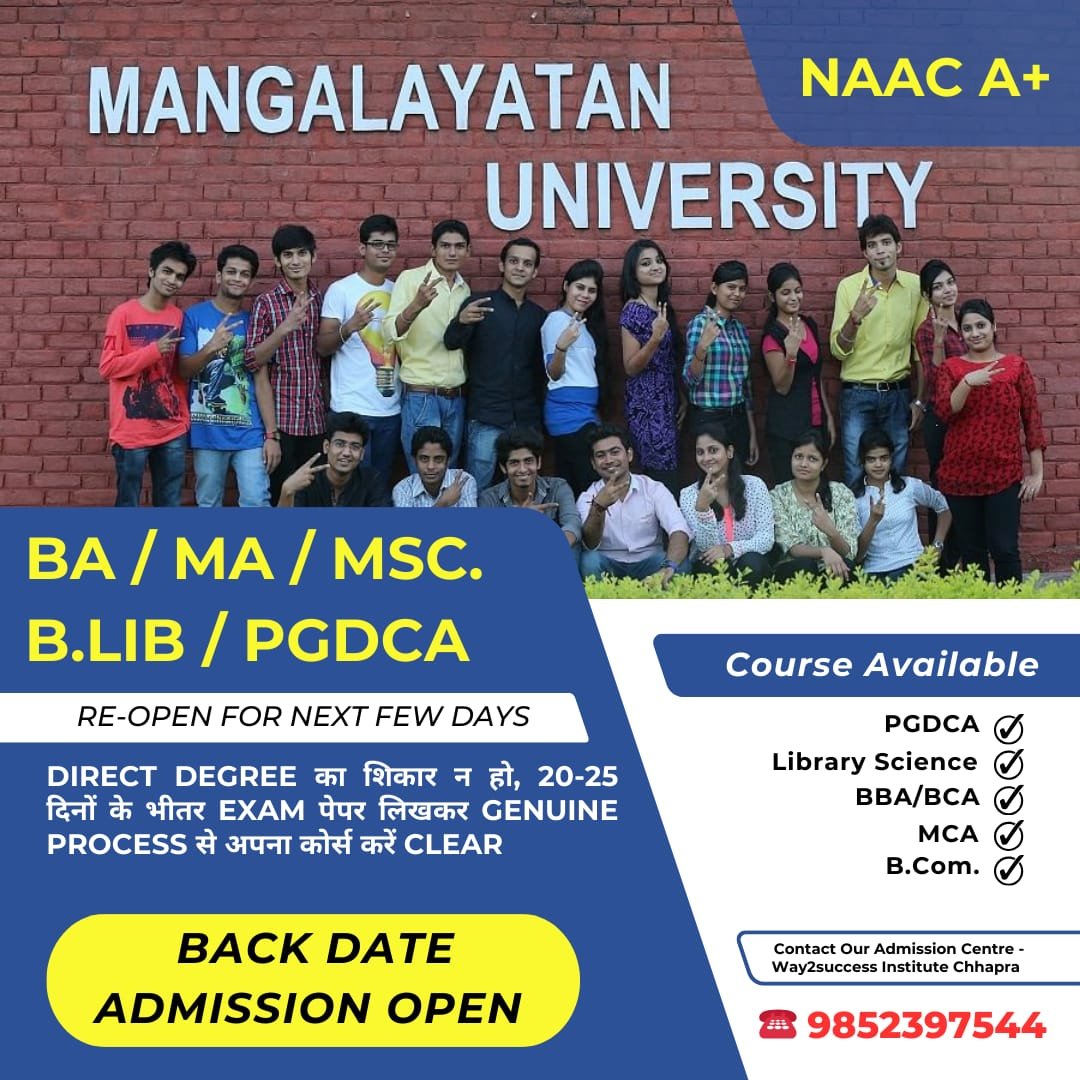 MANGALAYATAN UNIVERSITY

NAAC A+

BA / MA / MSC.
B.LIB / PGDCA

RE-OPEN FOR NEXT FEW DAYS

DIRECT DEGREE का शिकार न हो, 20-25 दिनों के भीतर EXAM पेपर लिखकर GENUINE PROCESS से अपना कोर्स करें CLEAR

BACK DATE ADMISSION OPEN

Course Available

PGDCA
Library Science
BBA/BCA
MCA
B.Com.

Contact Our Admission Centre - Way2success Institute Chhapra

9852397544